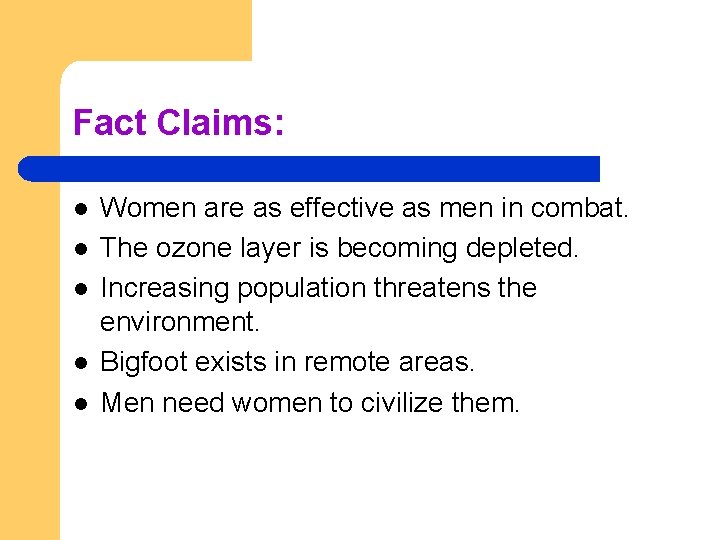 Fact Claims:

- Women are as effective as men in combat.
- The ozone layer is becoming depleted.
- Increasing population threatens the environment.
- Bigfoot exists in remote areas.
- Men need women to civilize them.